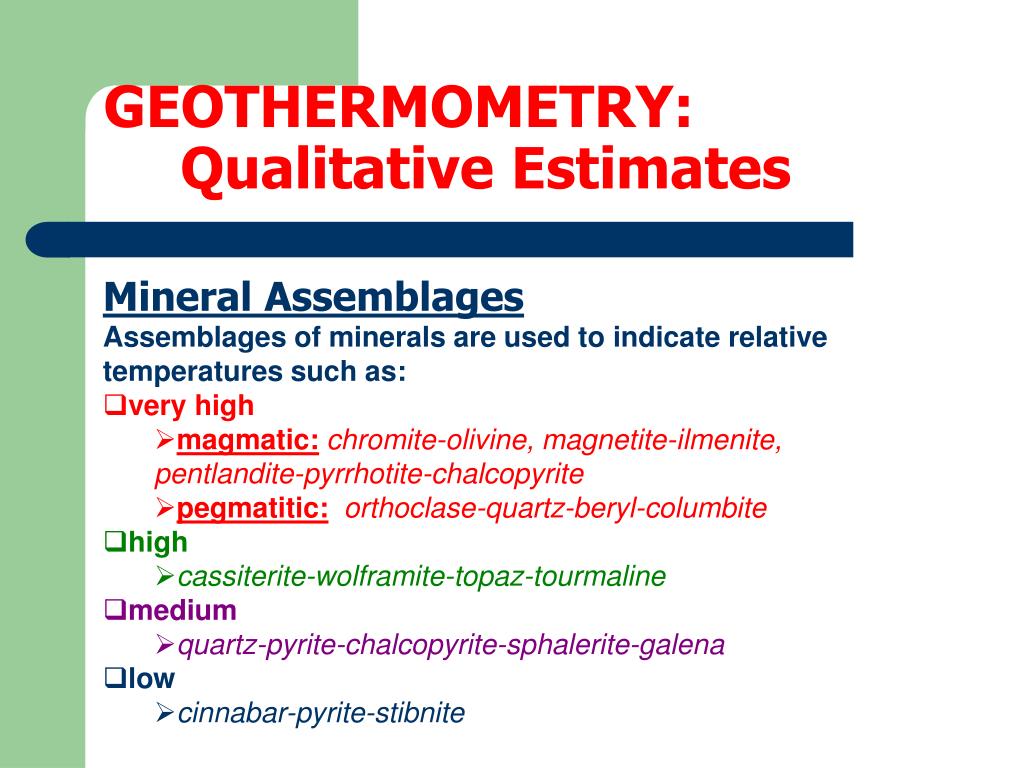 GEOTHERMOMETRY:
Qualitative Estimates

Mineral Assemblages
Assemblages of minerals are used to indicate relative temperatures such as:
❑very high
➢magmatic: chromite-olivine, magnetite-ilmenite, pentlandite-pyrrhotite-chalcopyrite
➢pegmatitic: orthoclase-quartz-beryl-columbite
❑high
➢cassiterite-wolframite-topaz-tourmaline
❑medium
➢quartz-pyrite-chalcopyrite-sphalerite-galena
❑low
➢cinnabar-pyrite-stibnite